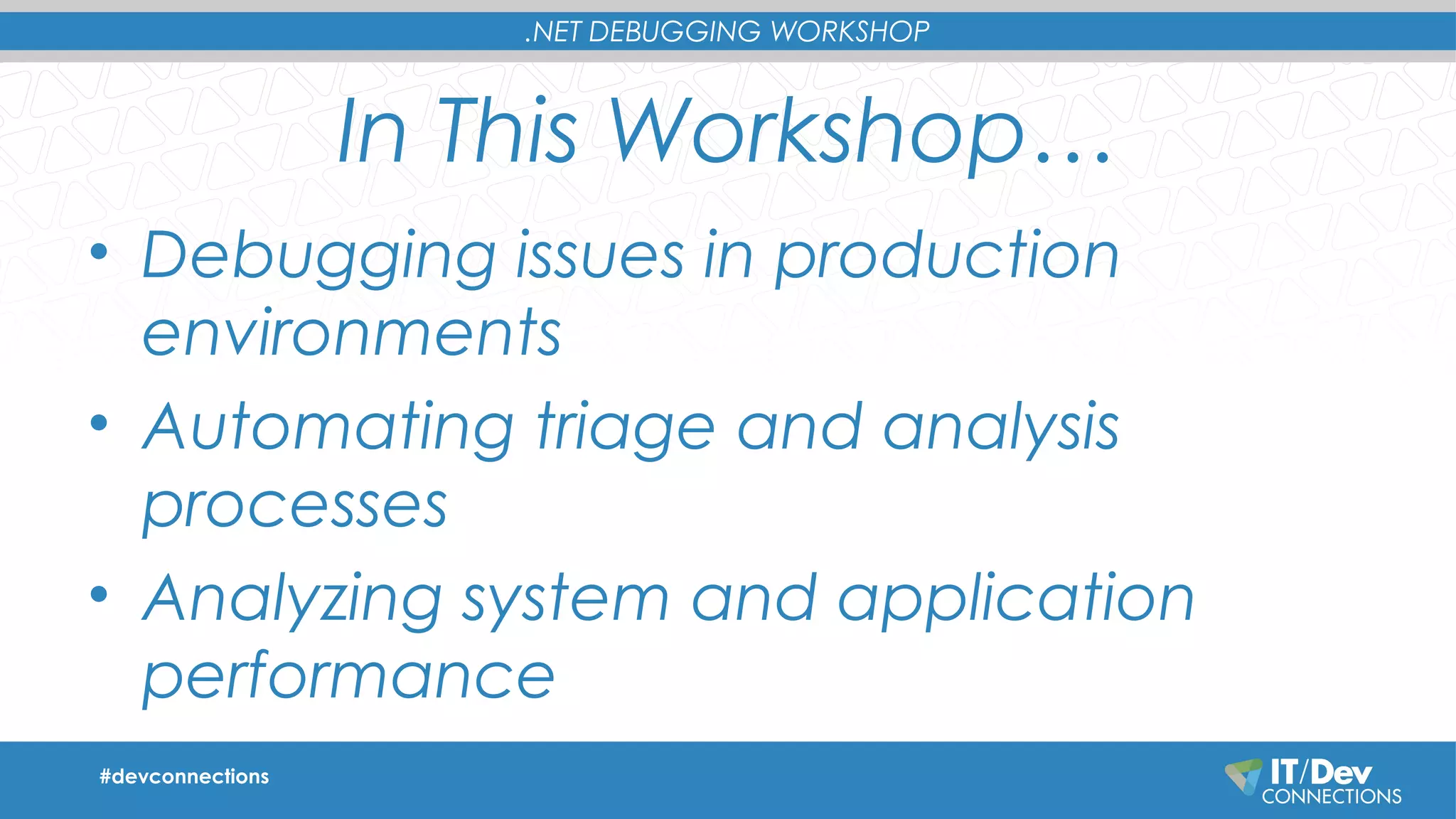 .NET DEBUGGING WORKSHOP

In This Workshop…

• Debugging issues in production environments
• Automating triage and analysis processes
• Analyzing system and application performance

#devconnections

IT/Dev CONNECTIONS